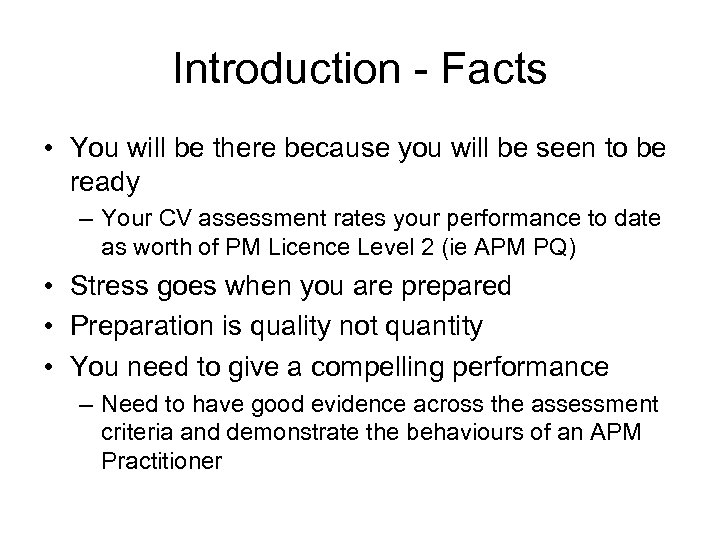 Introduction - Facts

• You will be there because you will be seen to be ready
– Your CV assessment rates your performance to date as worth of PM Licence Level 2 (ie APM PQ)

• Stress goes when you are prepared

• Preparation is quality not quantity

• You need to give a compelling performance
– Need to have good evidence across the assessment criteria and demonstrate the behaviours of an APM Practitioner